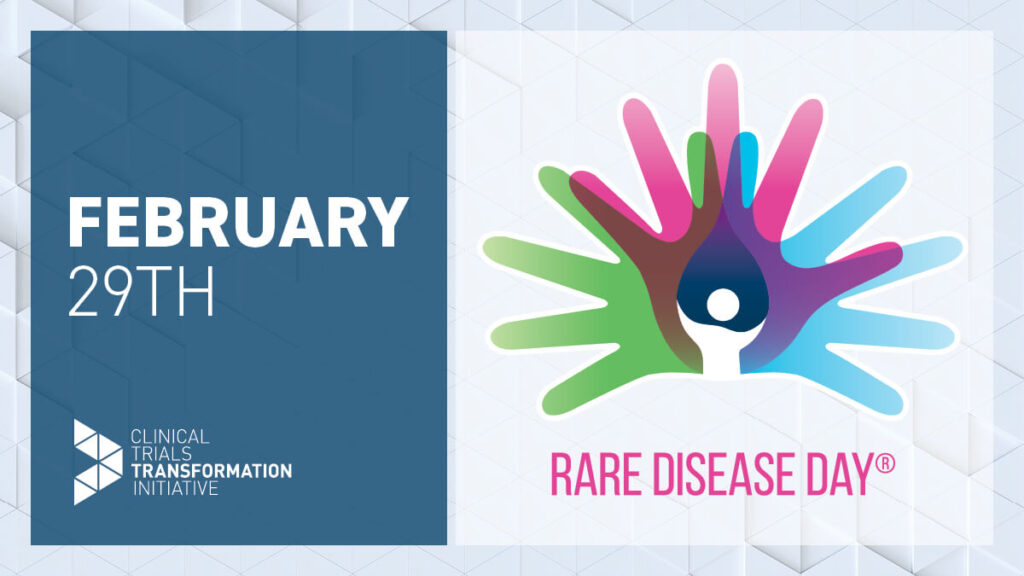 FEBRUARY
29TH

CLINICAL
TRIALS
TRANSFORMATION
INITIATIVE

RARE DISEASE DAY®